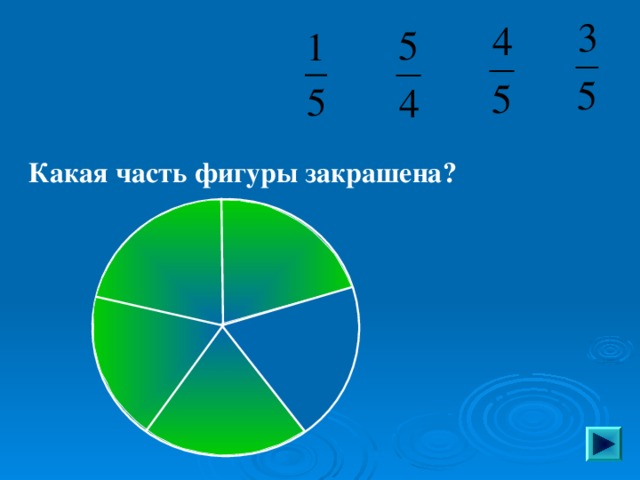 $\frac{1}{5}$ $\frac{5}{4}$ $\frac{4}{5}$ $\frac{3}{5}$

Какая часть фигуры закрашена?